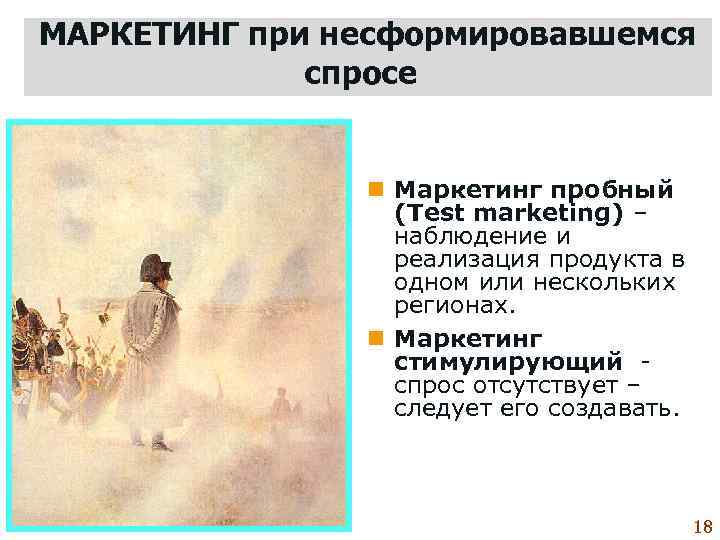 МАРКЕТИНГ при несформировавшемся спросе

Маркетинг пробный (Test marketing) – наблюдение и реализация продукта в одном или нескольких регионах.

Маркетинг стимулирующий - спрос отсутствует – следует его создавать.

18